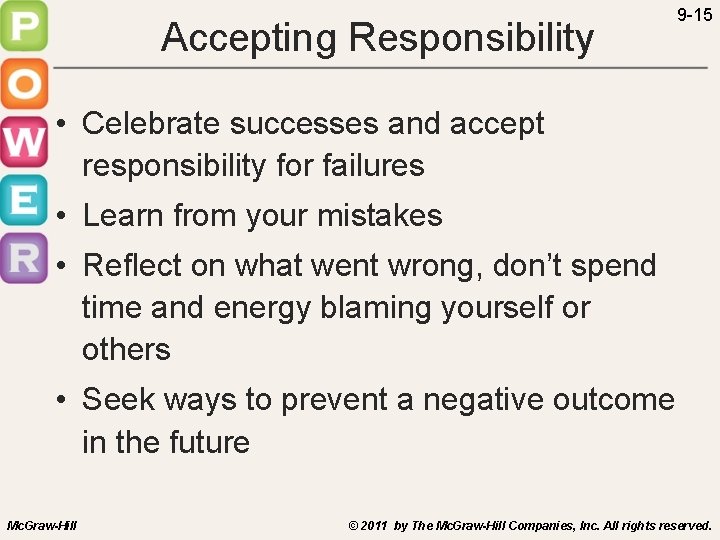 P
O
W
E
R

9-15

Accepting Responsibility

• Celebrate successes and accept responsibility for failures
• Learn from your mistakes
• Reflect on what went wrong, don't spend time and energy blaming yourself or others
• Seek ways to prevent a negative outcome in the future

McGraw-Hill

© 2011 by The McGraw-Hill Companies, Inc. All rights reserved.